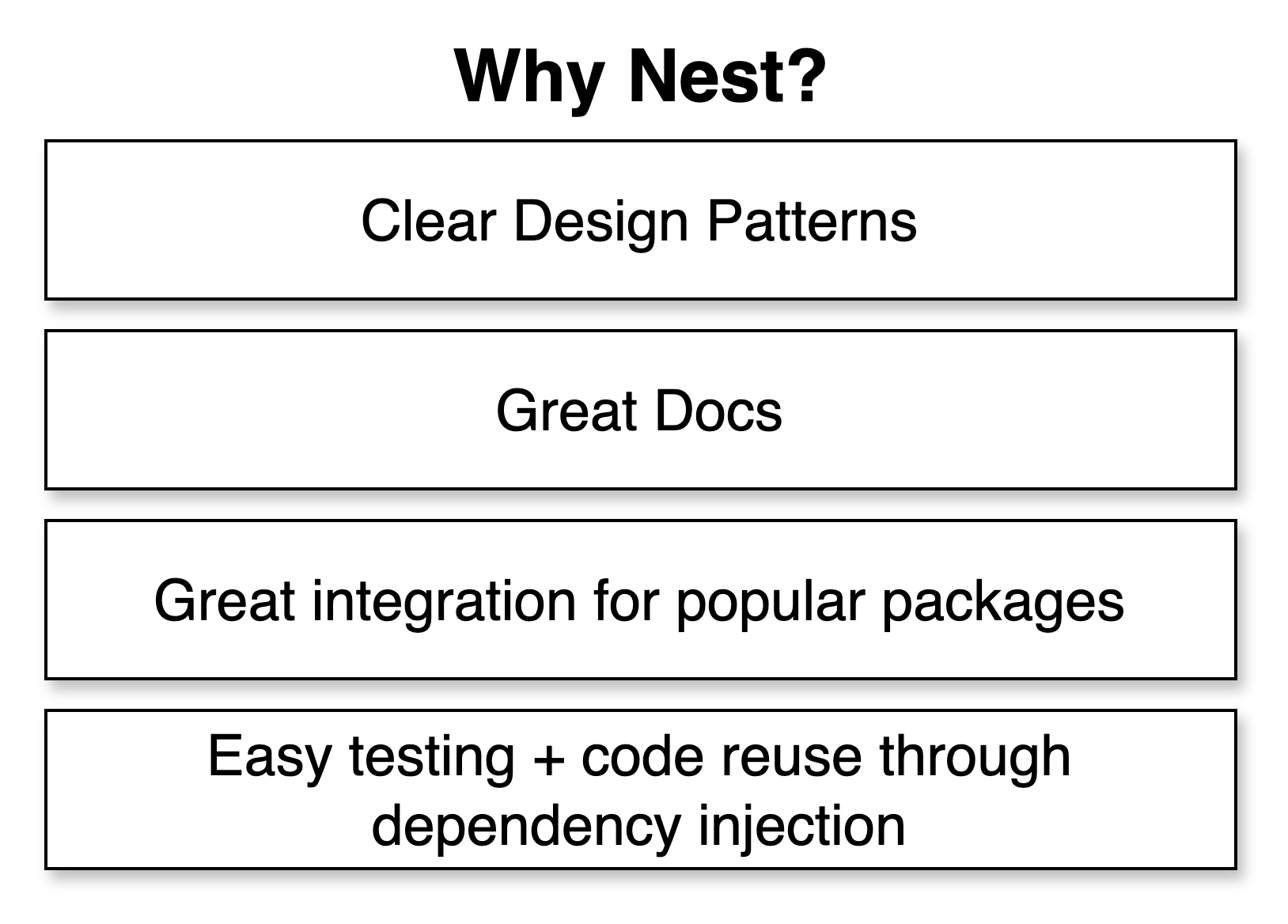 Why Nest?

Clear Design Patterns

Great Docs

Great integration for popular packages

Easy testing + code reuse through dependency injection